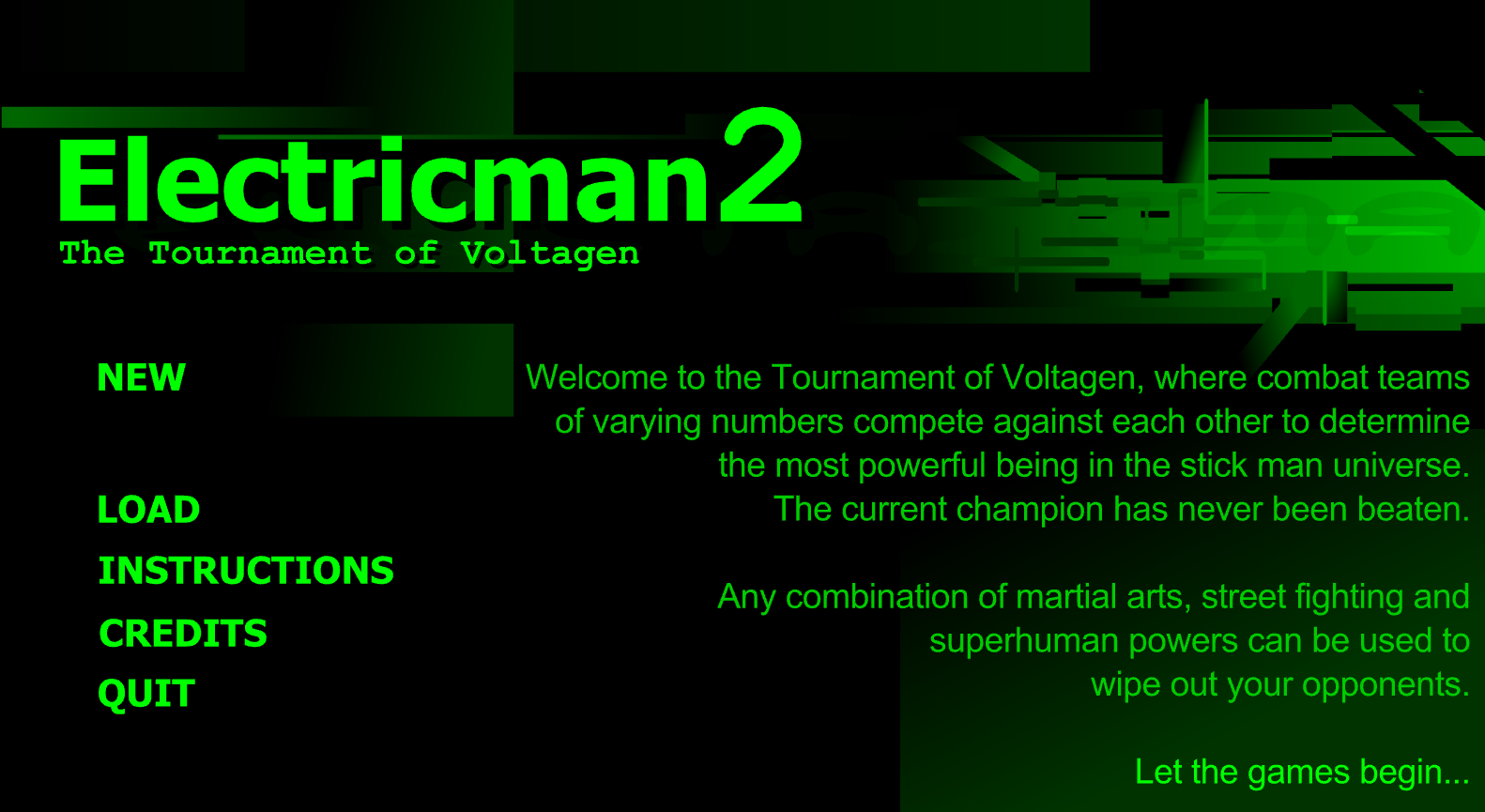 Electricman2
The Tournament of Voltagen

NEW

LOAD
INSTRUCTIONS
CREDITS
QUIT

Welcome to the Tournament of Voltagen, where combat teams of varying numbers compete against each other to determine the most powerful being in the stick man universe. The current champion has never been beaten.

Any combination of martial arts, street fighting and superhuman powers can be used to wipe out your opponents.

Let the games begin...